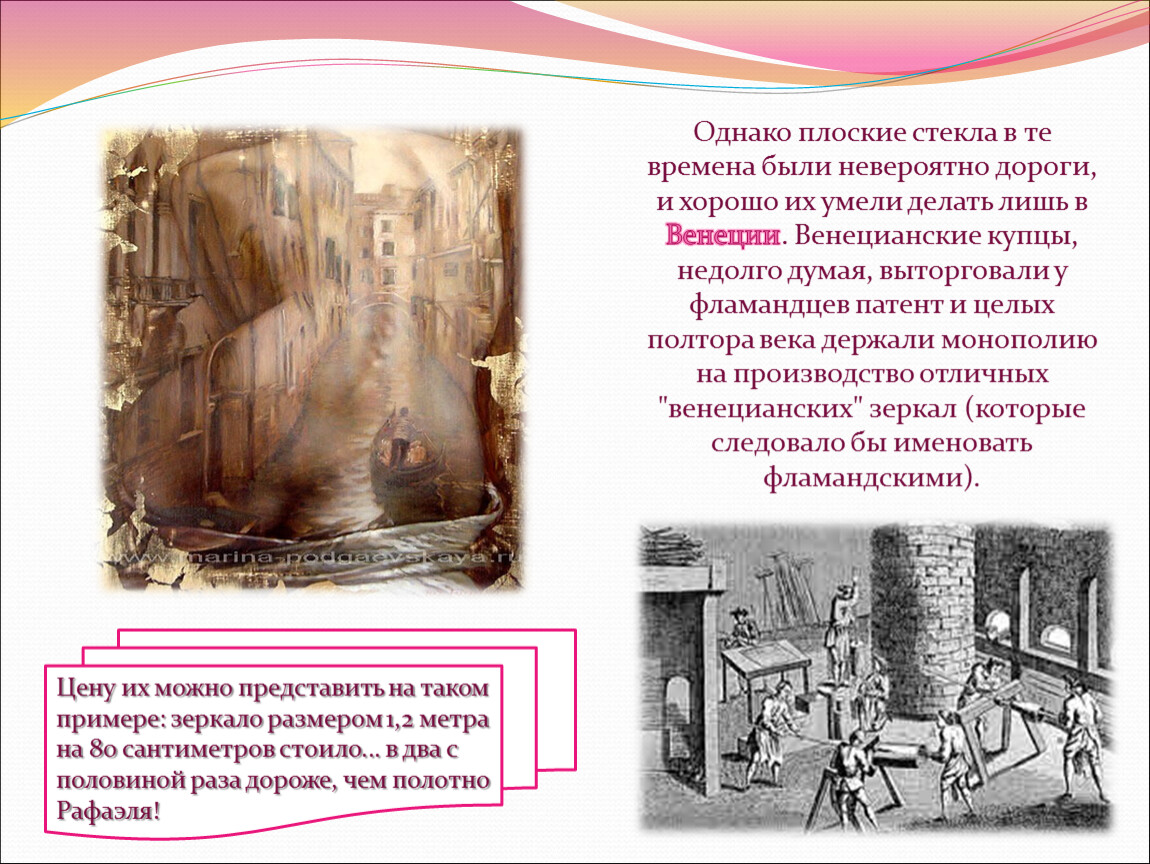 Однако плоские стекла в те времена были невероятно дороги, и хорошо их умели делать лишь в Венеции. Венецианские купцы, недолго думая, выторговали у фламандцев патент и целых полтора века держали монополию на производство отличных "венецианских" зеркал (которые следовало бы именовать фламандскими).

www.marina-poddaevskaya.ru

Цену их можно представить на таком примере: зеркало размером 1,2 метра на 80 сантиметров стоило… в два с половиной раза дороже, чем полотно Рафаэля!